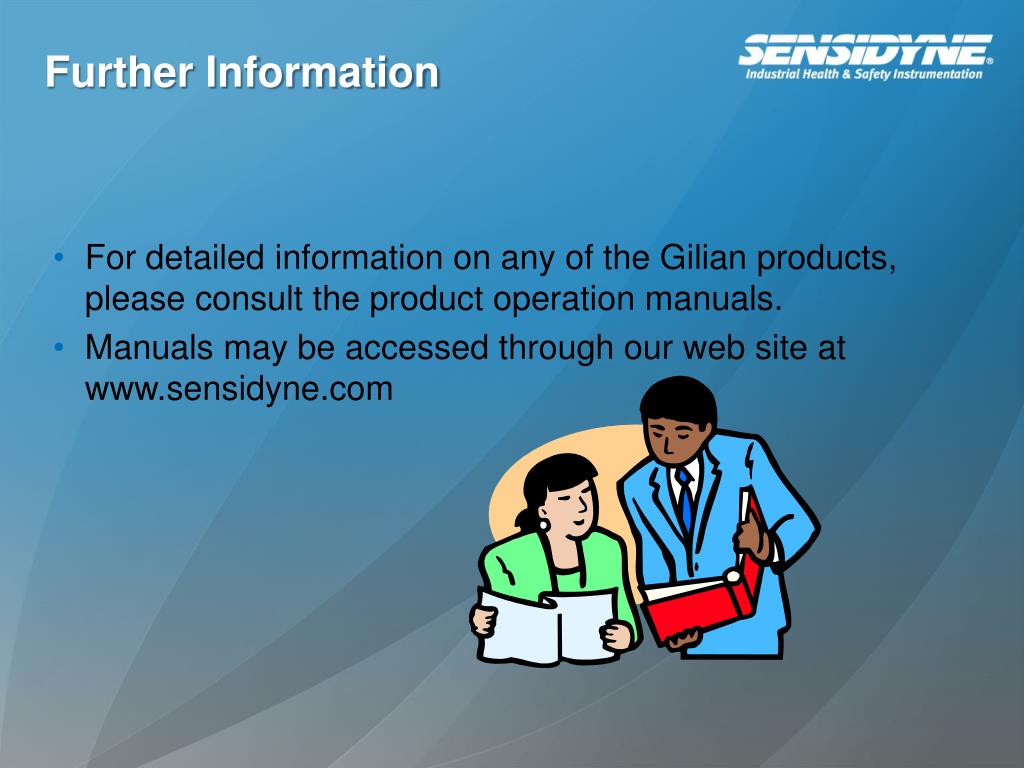 Further Information

SENSIDYNE®
Industrial Health & Safety Instrumentation

• For detailed information on any of the Gilian products, please consult the product operation manuals.
• Manuals may be accessed through our web site at www.sensidyne.com